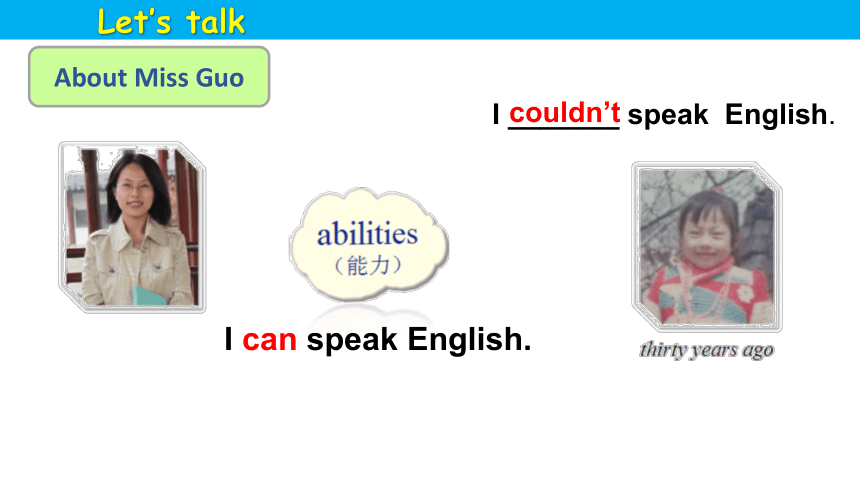 Let's talk

About Miss Guo

I couldn't speak English.

abilities
（能力）

I can speak English.

thirty years ago